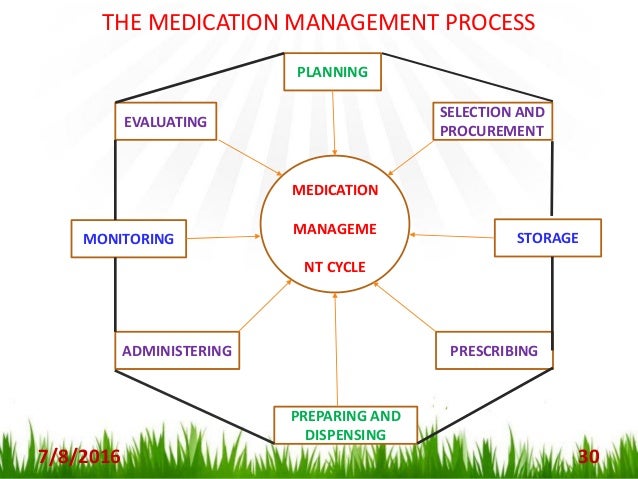 THE MEDICATION MANAGEMENT PROCESS

PLANNING

SELECTION AND PROCUREMENT

STORAGE

PRESCRIBING

PREPARING AND DISPENSING

ADMINISTERING

MONITORING

EVALUATING

MEDICATION MANAGEME NT CYCLE

7/8/2016

30